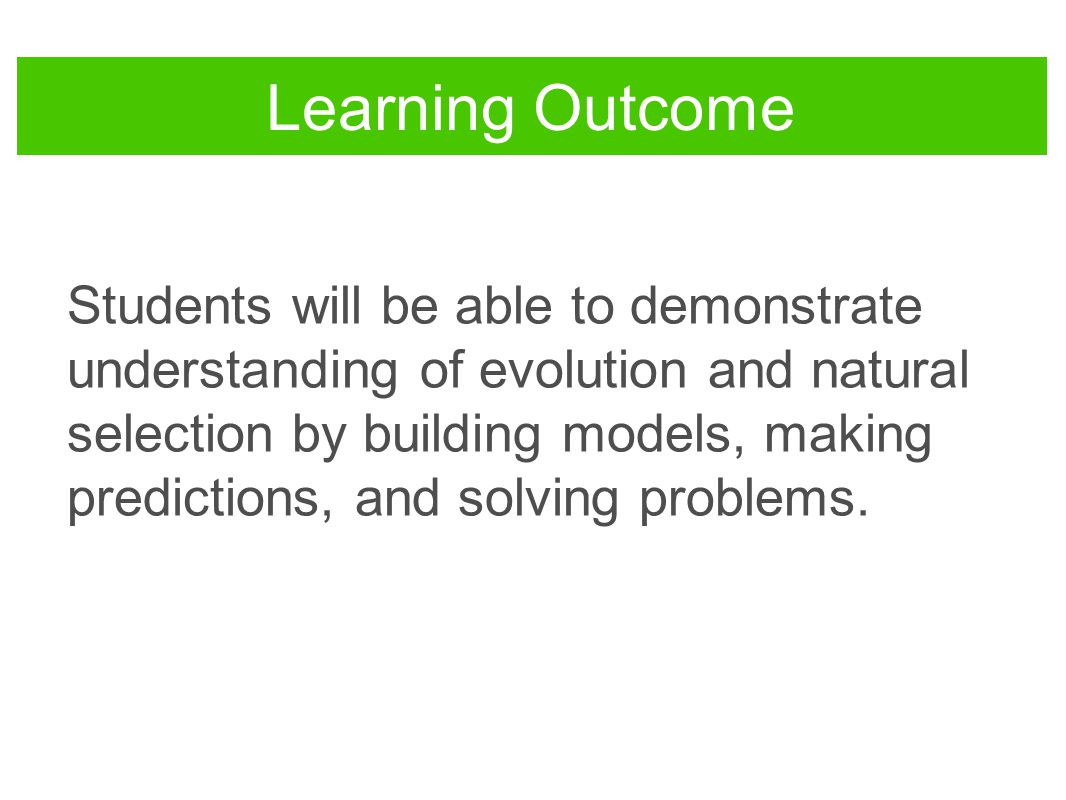 Learning Outcome

Students will be able to demonstrate understanding of evolution and natural selection by building models, making predictions, and solving problems.